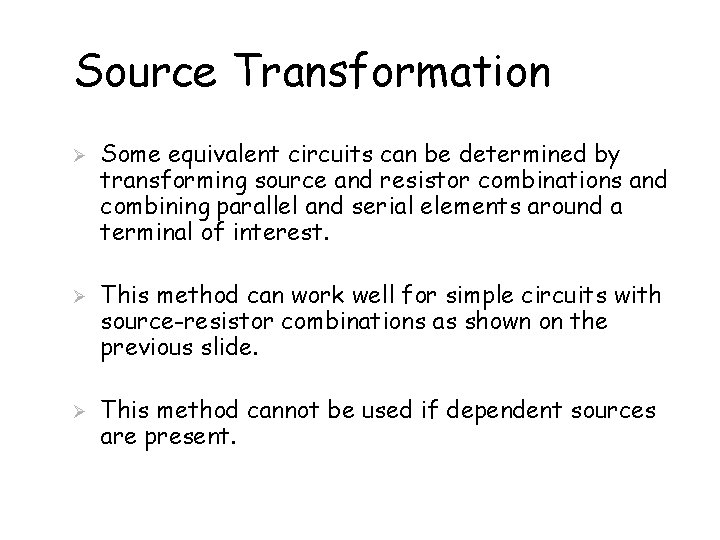 Source Transformation

➢ Some equivalent circuits can be determined by transforming source and resistor combinations and combining parallel and serial elements around a terminal of interest.

➢ This method can work well for simple circuits with source-resistor combinations as shown on the previous slide.

➢ This method cannot be used if dependent sources are present.